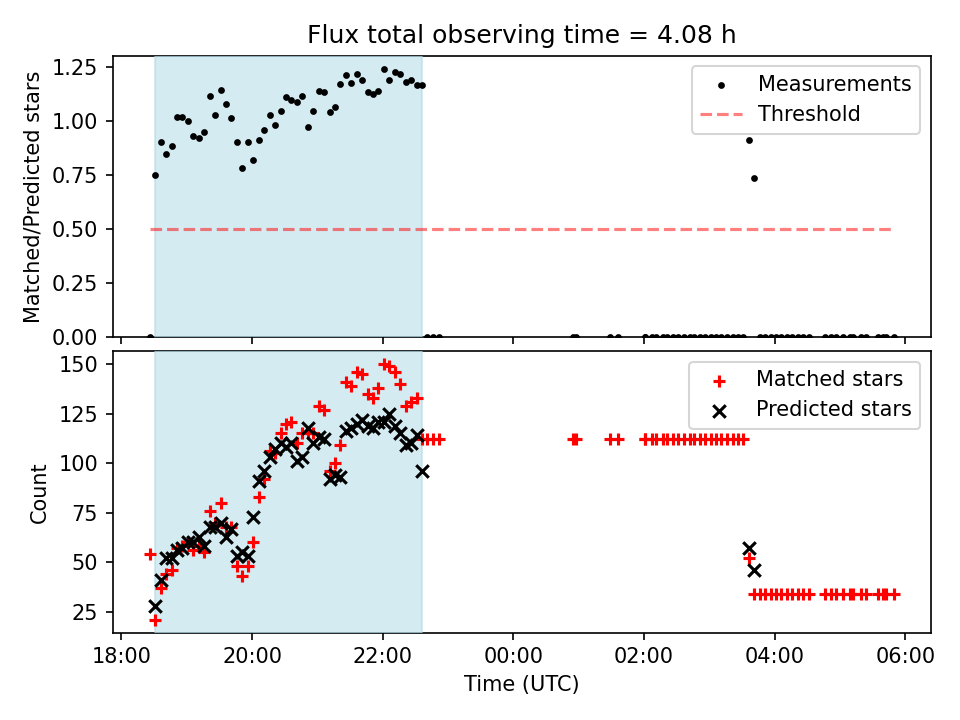 Flux total observing time = 4.08 h

Matched/Predicted stars

1.25
1.00
0.75
0.50
0.25
0.00

Measurements
Threshold

Count

150
125
100
75
50
25

Matched stars
Predicted stars

18:00
20:00
22:00
00:00
02:00
04:00
06:00

Time (UTC)